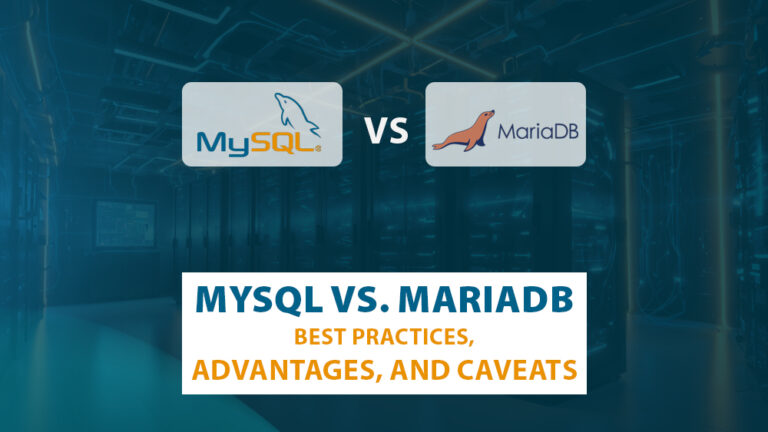 MySQL

VS

MariaDB

MYSQL VS. MARIADB

BEST PRACTICES,

ADVANTAGES, AND CAVEATS